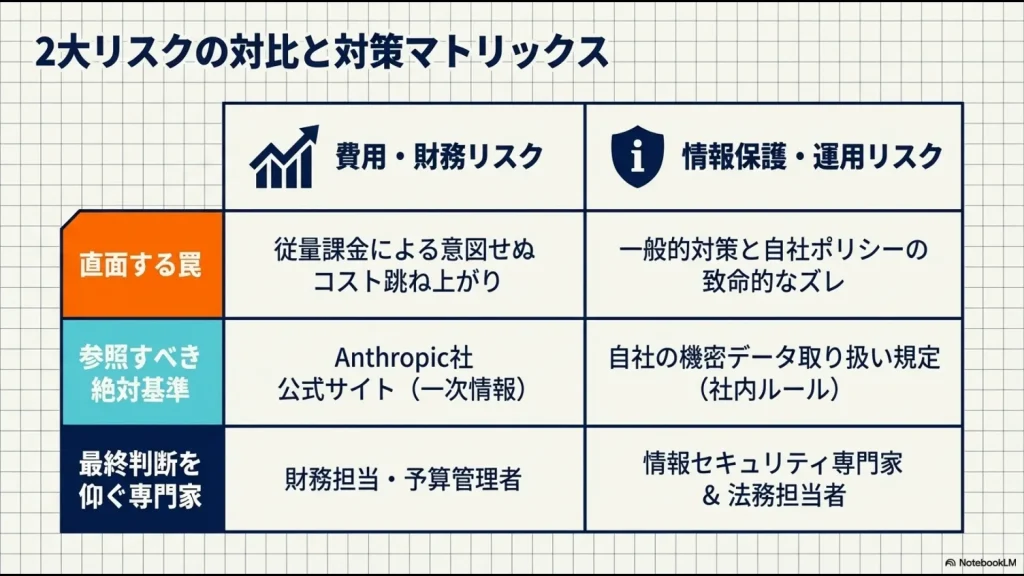 2大リスクの対比と対策マトリックス

| | 費用・財務リスク | 情報保護・運用リスク |
|---|---|---|
| 直面する罠 | 従量課金による意図せぬコスト跳ね上がり | 一般的対策と自社ポリシーの致命的なズレ |
| 参照すべき絶対基準 | Anthropic社 公式サイト（一次情報） | 自社の機密データ取り扱い規定（社内ルール） |
| 最終判断を仰ぐ専門家 | 財務担当・予算管理者 | 情報セキュリティ専門家 & 法務担当者 |

NotebookLM